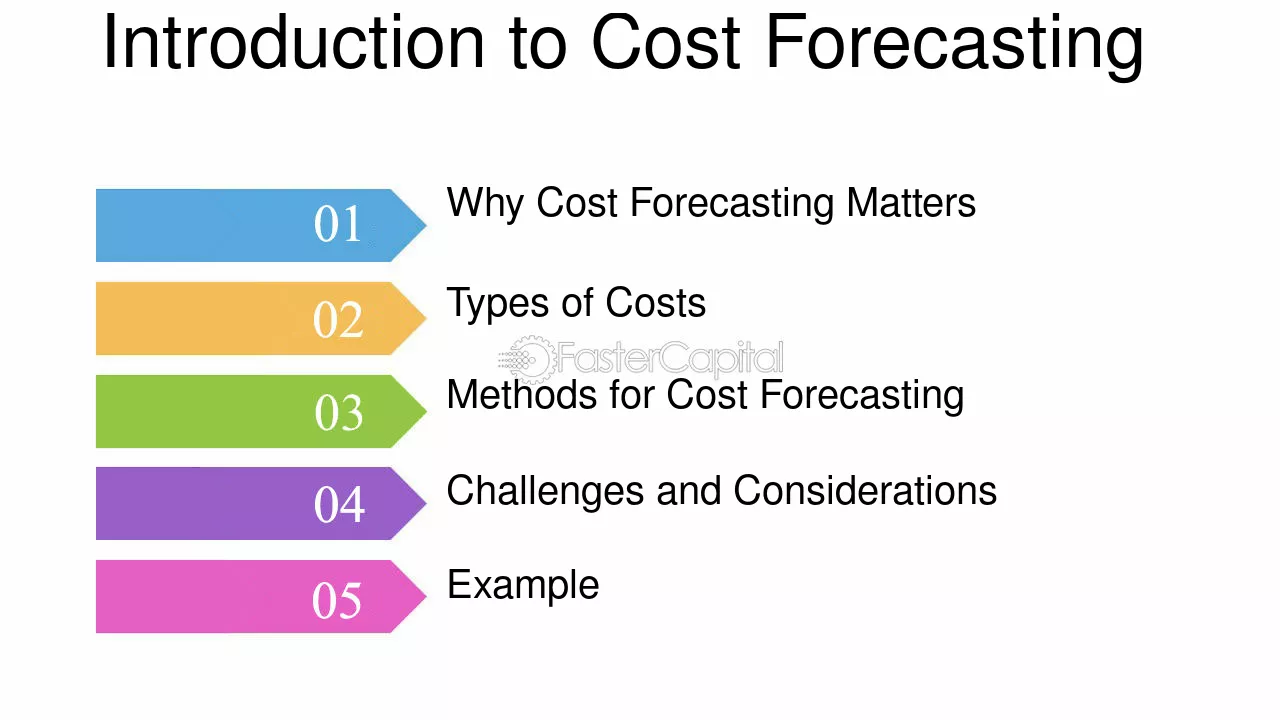 Introduction to Cost Forecasting

01
Why Cost Forecasting Matters

02
Types of Costs

03
Methods for Cost Forecasting

04
Challenges and Considerations

05
Example

FasterCapital